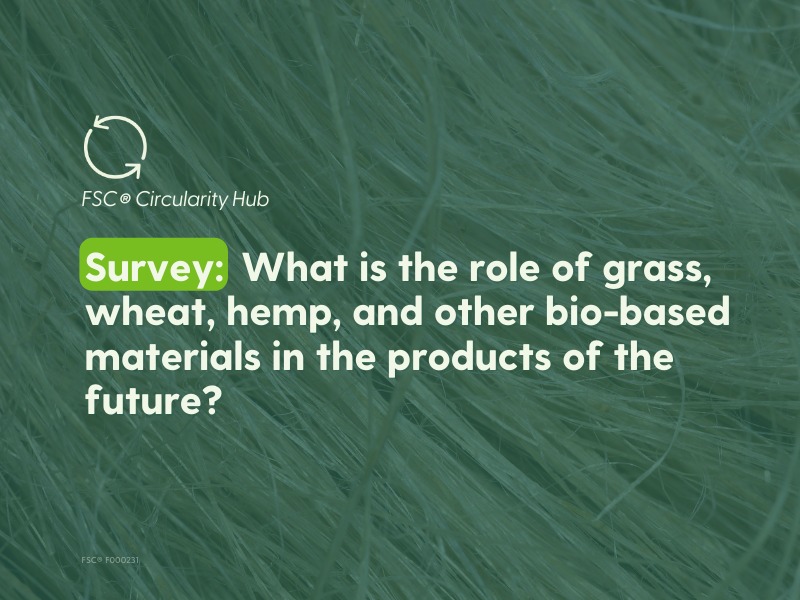 FSC® Circularity Hub

Survey: What is the role of grass, wheat, hemp, and other bio-based materials in the products of the future?

FSC® F000231